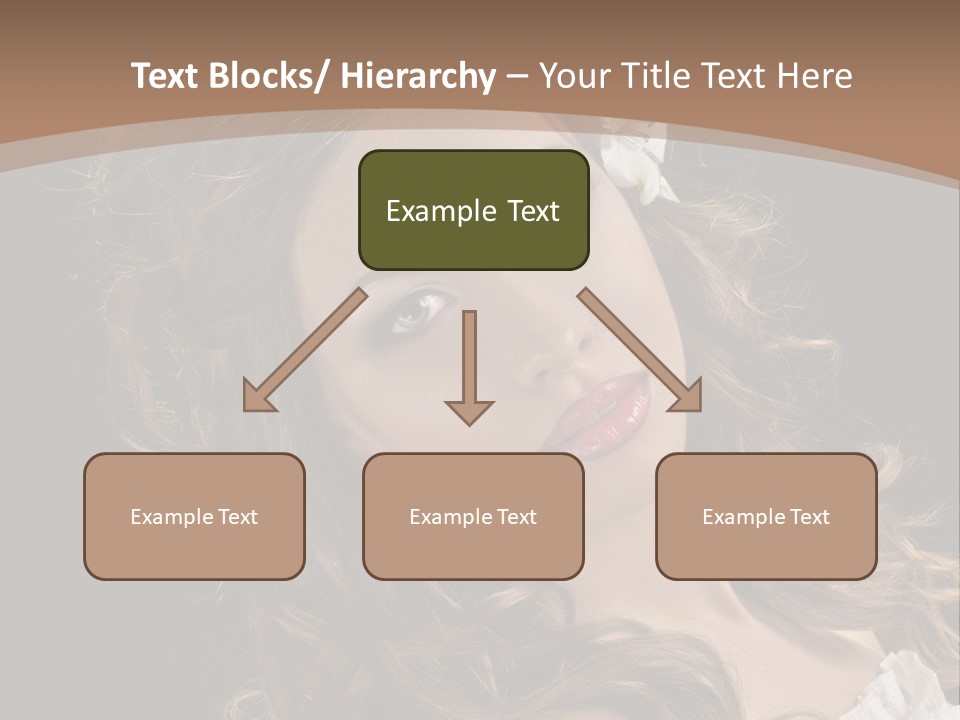 Text Blocks/ Hierarchy – Your Title Text Here

Example Text

Example Text

Example Text

Example Text